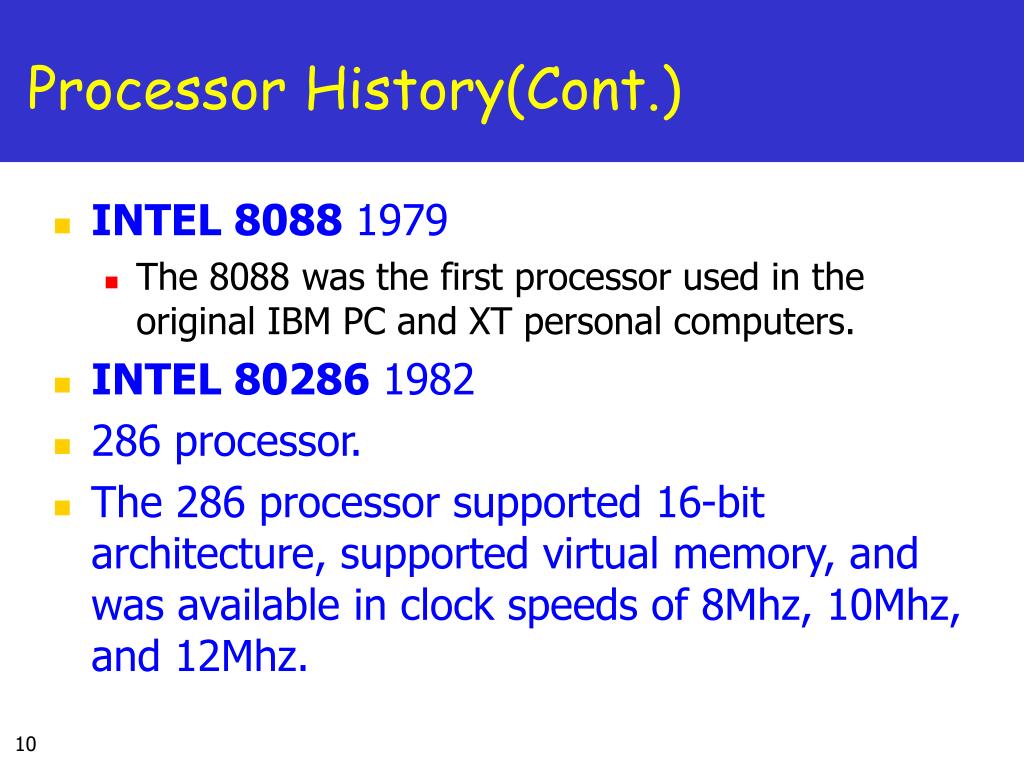 Processor History(Cont.)

INTEL 8088 1979

The 8088 was the first processor used in the original IBM PC and XT personal computers.

INTEL 80286 1982

286 processor.

The 286 processor supported 16-bit architecture, supported virtual memory, and was available in clock speeds of 8Mhz, 10Mhz, and 12Mhz.

10